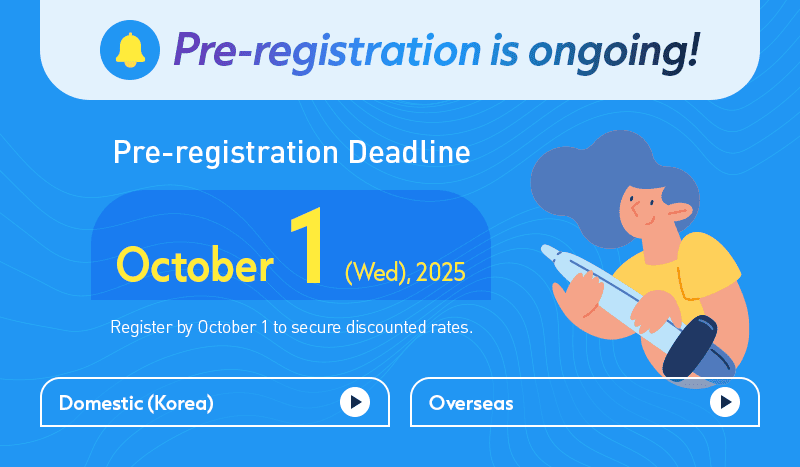 Pre-registration is ongoing!

Pre-registration Deadline

October 1 (Wed), 2025

Register by October 1 to secure discounted rates.

Domestic (Korea)

Overseas